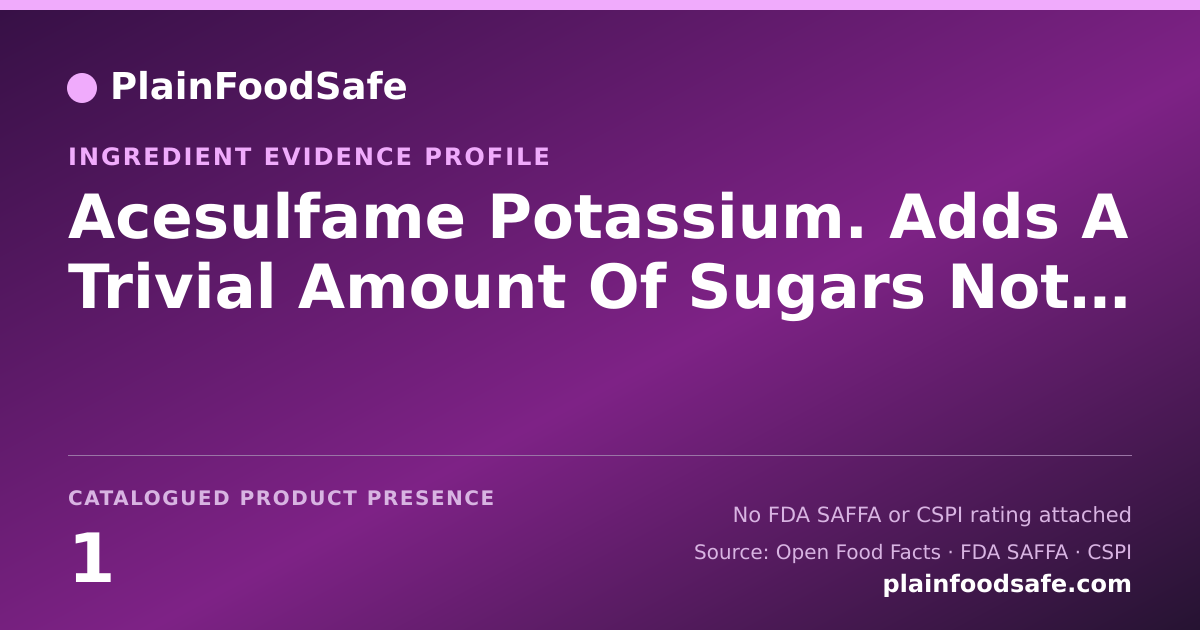 PlainFoodSafe

INGREDIENT EVIDENCE PROFILE

Acesulfame Potassium. Adds A Trivial Amount Of Sugars Not…

CATALOGUED PRODUCT PRESENCE

1

No FDA SAFFA or CSPI rating attached

Source: Open Food Facts · FDA SAFFA · CSPI

plainfoodsafe.com